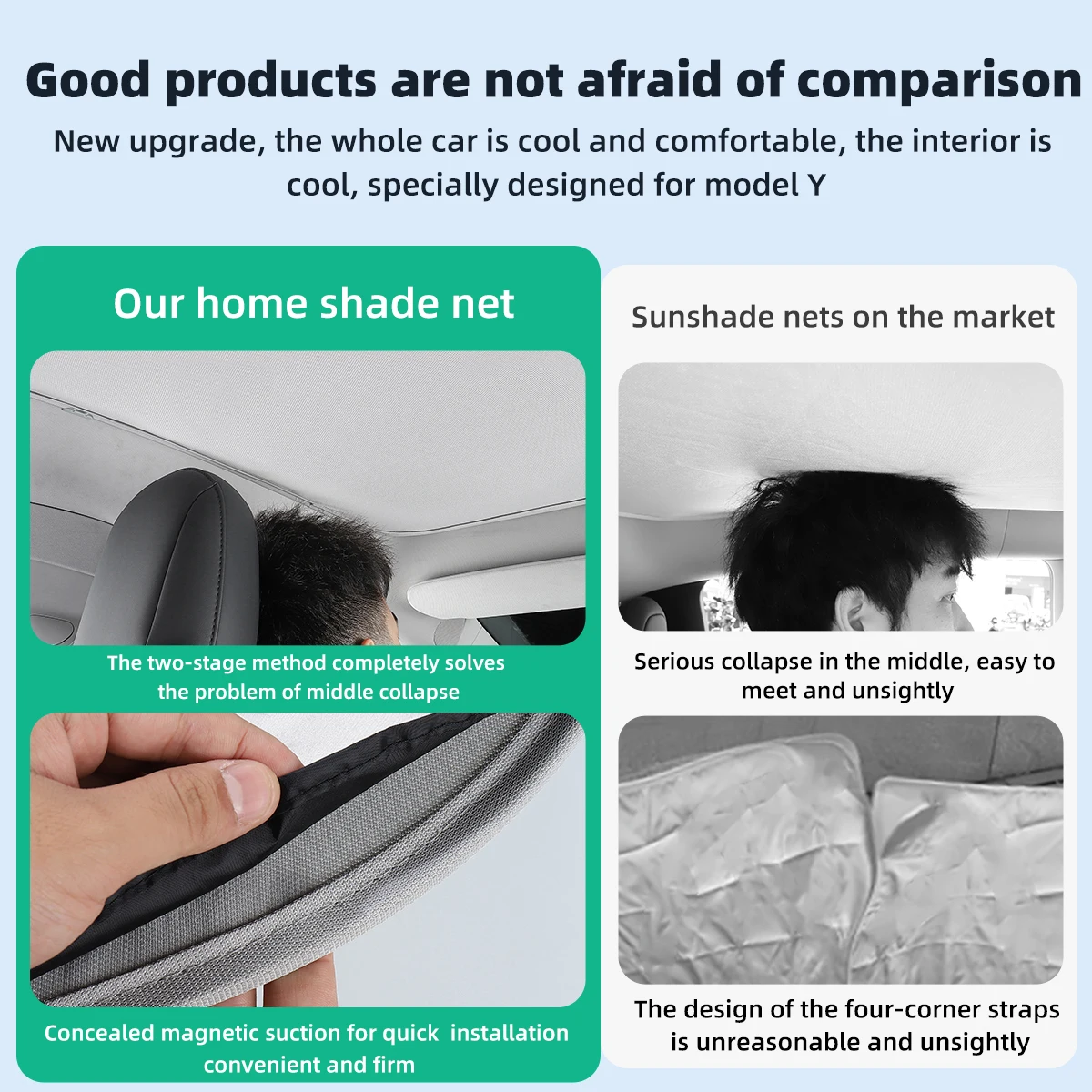 Good products are not afraid of comparison

New upgrade, the whole car is cool and comfortable, the interior is cool, specially designed for model Y

Our home shade net

The two-stage method completely solves the problem of middle collapse

Concealed magnetic suction for quick installation convenient and firm

Sunshade nets on the market

Serious collapse in the middle, easy to meet and unsightly

The design of the four-corner straps is unreasonable and unsightly